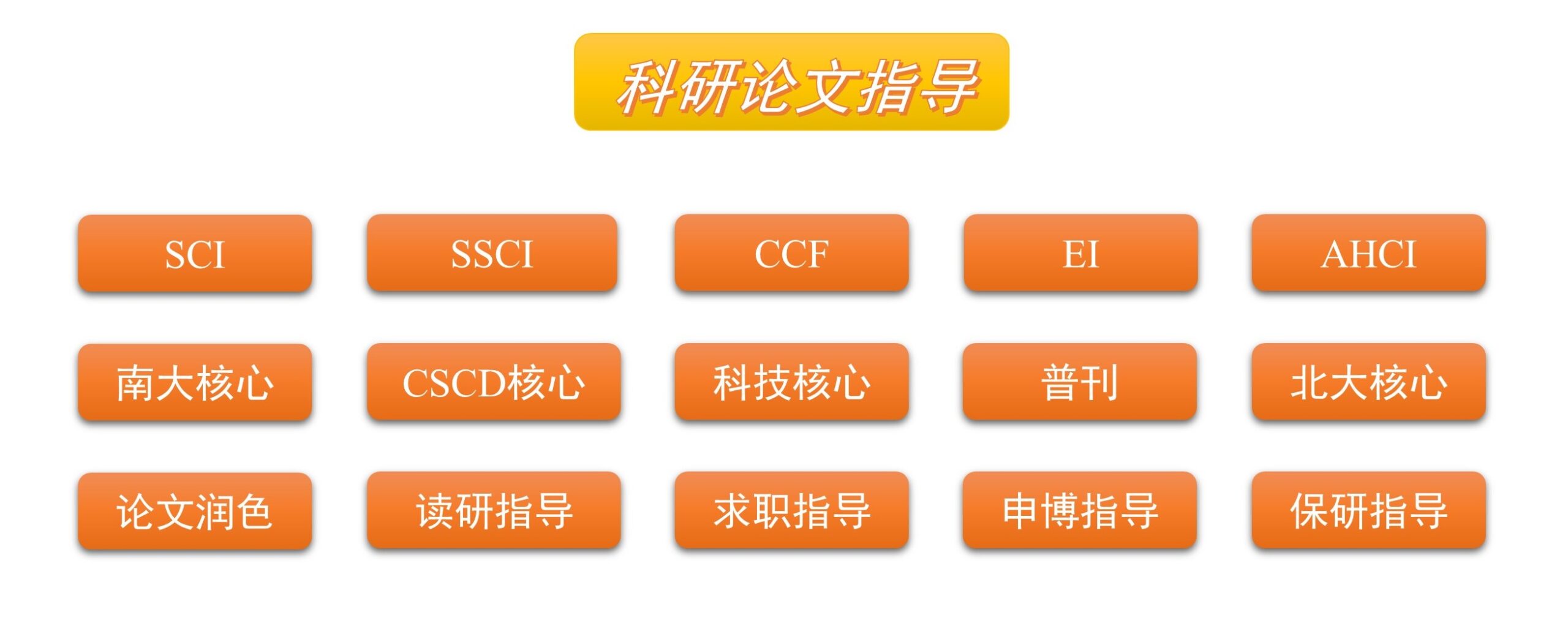 科研论文指导

SCI
SSCI
CCF
EI
AHCI

南大核心
CSCD核心
科技核心
普刊
北大核心

论文润色
读研指导
求职指导
申博指导
保研指导